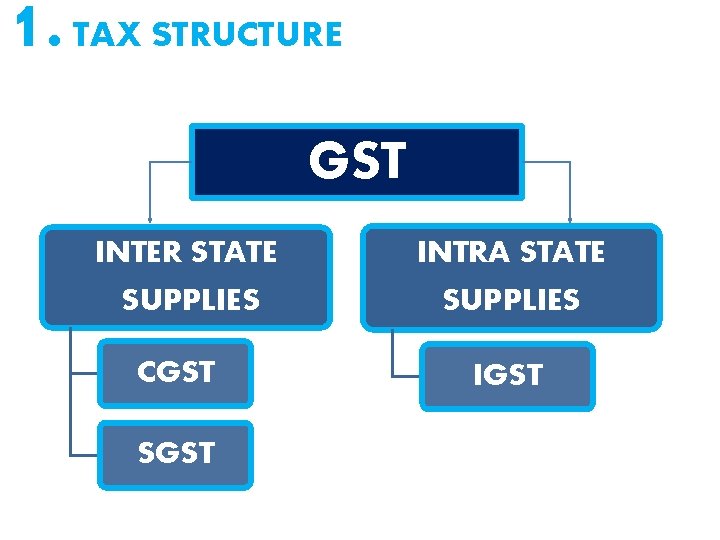 1. TAX STRUCTURE

GST

INTER STATE SUPPLIES

CGST

SGST

INTRA STATE SUPPLIES

IGST